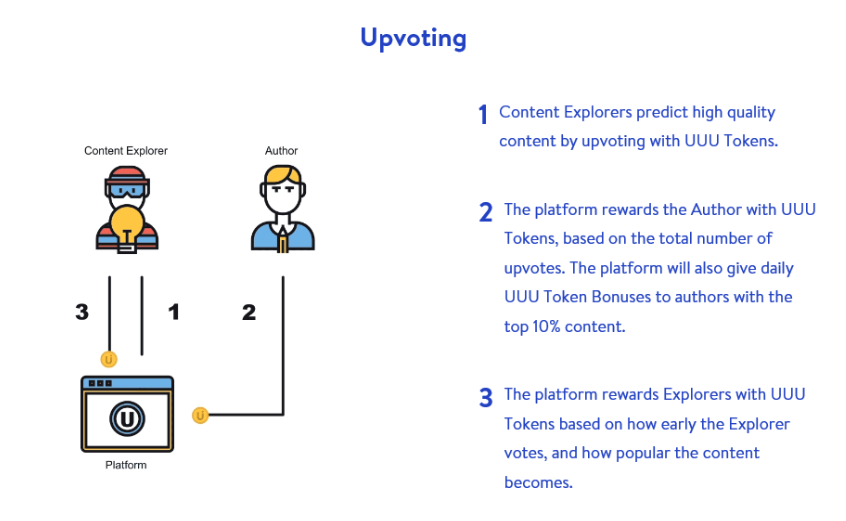 Upvoting

Content Explorer

Author

3

1

2

U

U

U

Platform

1 Content Explorers predict high quality content by upvoting with UUU Tokens.

2 The platform rewards the Author with UUU Tokens, based on the total number of upvotes. The platform will also give daily UUU Token Bonuses to authors with the top 10% content.

3 The platform rewards Explorers with UUU Tokens based on how early the Explorer votes, and how popular the content becomes.